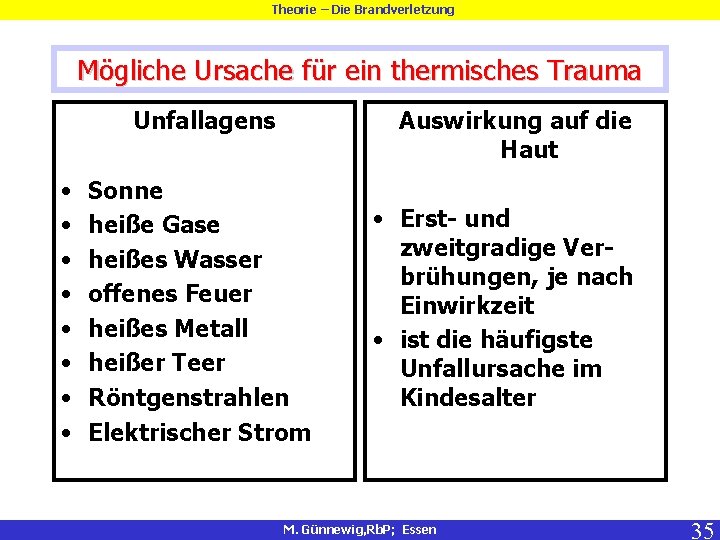 Theorie – Die Brandverletzung

Mögliche Ursache für ein thermisches Trauma

Unfallagens

- Sonne
- heiße Gase
- heißes Wasser
- offenes Feuer
- heißes Metall
- heißer Teer
- Röntgenstrahlen
- Elektrischer Strom

Auswirkung auf die Haut

- Erst- und zweitgradige Verbrühungen, je nach Einwirkzeit
- ist die häufigste Unfallursache im Kindesalter

M. Günnewig,RbP; Essen

35